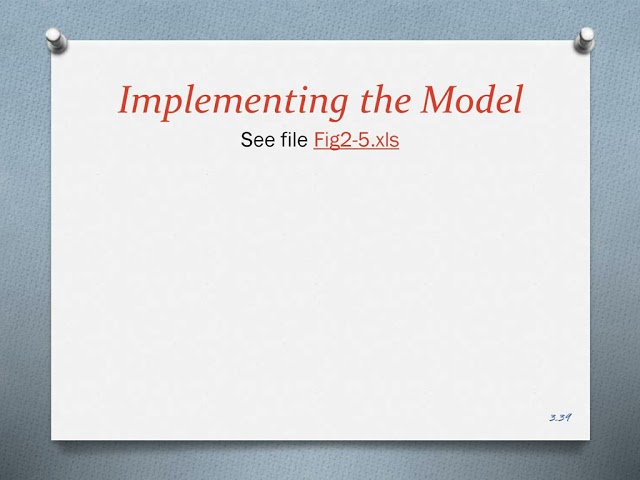 Implementing the Model

See file Fig2-5.xls

3.39